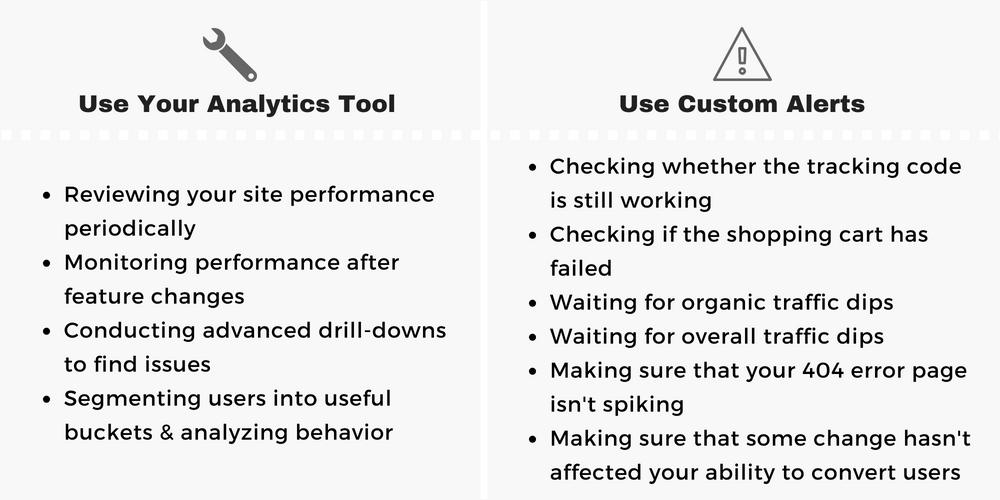 Use Your Analytics Tool

- Reviewing your site performance periodically
- Monitoring performance after feature changes
- Conducting advanced drill-downs to find issues
- Segmenting users into useful buckets & analyzing behavior

Use Custom Alerts

- Checking whether the tracking code is still working
- Checking if the shopping cart has failed
- Waiting for organic traffic dips
- Waiting for overall traffic dips
- Making sure that your 404 error page isn't spiking
- Making sure that some change hasn't affected your ability to convert users